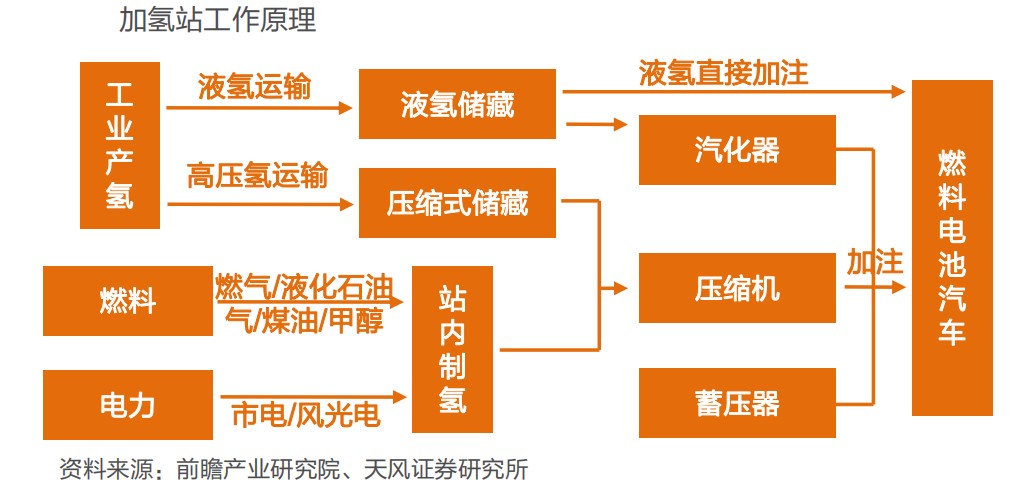 加氢站工作原理

工业产氢

液氢运输

液氢储藏

液氢直接加注

高压氢运输

压缩式储藏

汽化器

燃料

燃气/液化石油气/煤油/甲醇

站内制氢

压缩机

加注

燃料电池汽车

电力

市电/风光电

蓄压器

资料来源：前瞻产业研究院、天风证券研究所